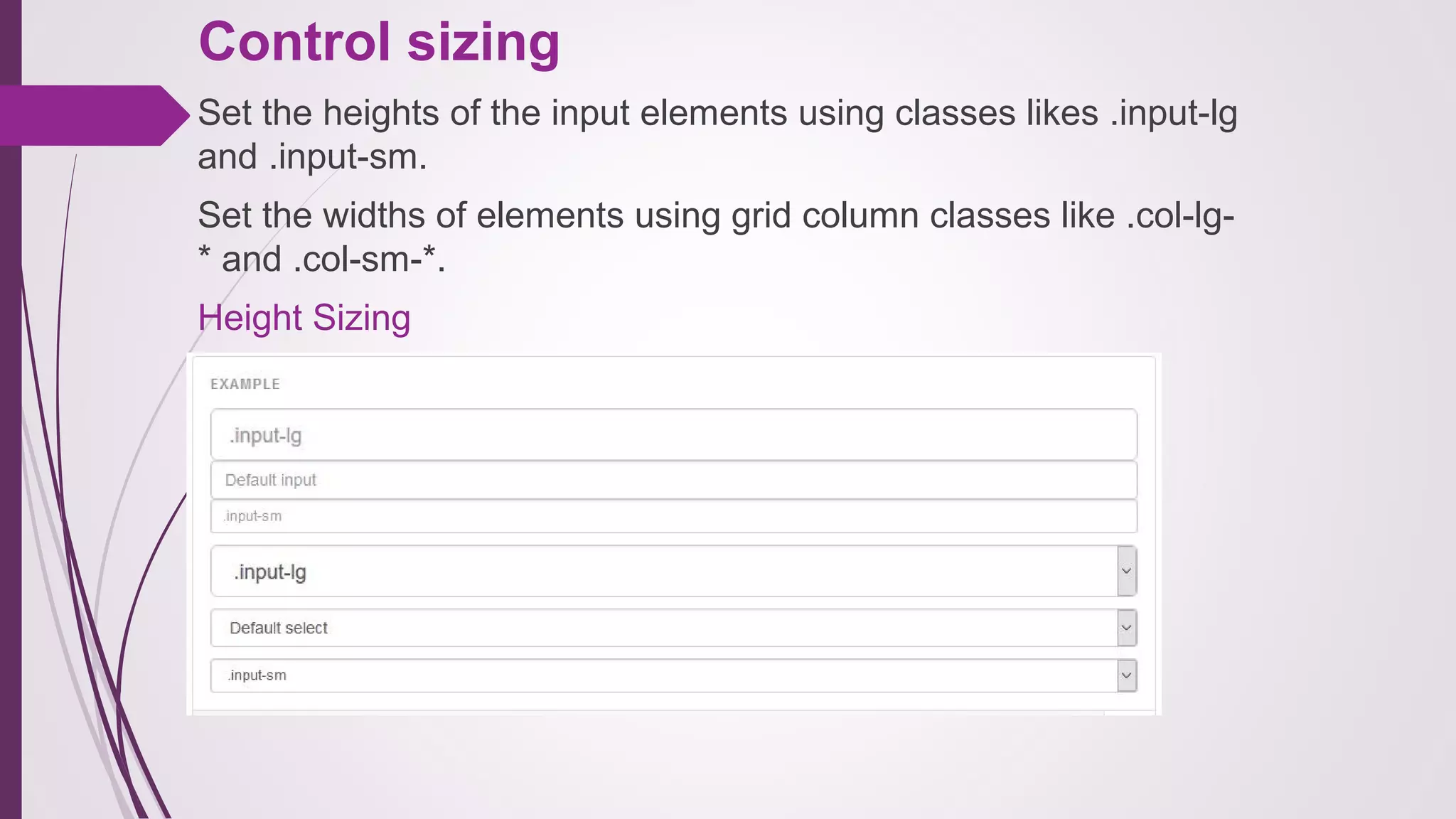 Control sizing

Set the heights of the input elements using classes likes .input-lg and .input-sm.

Set the widths of elements using grid column classes like .col-lg-* and .col-sm-*.

Height Sizing

EXAMPLE

.input-lg

Default input

.input-sm

.input-lg

Default select

.input-sm